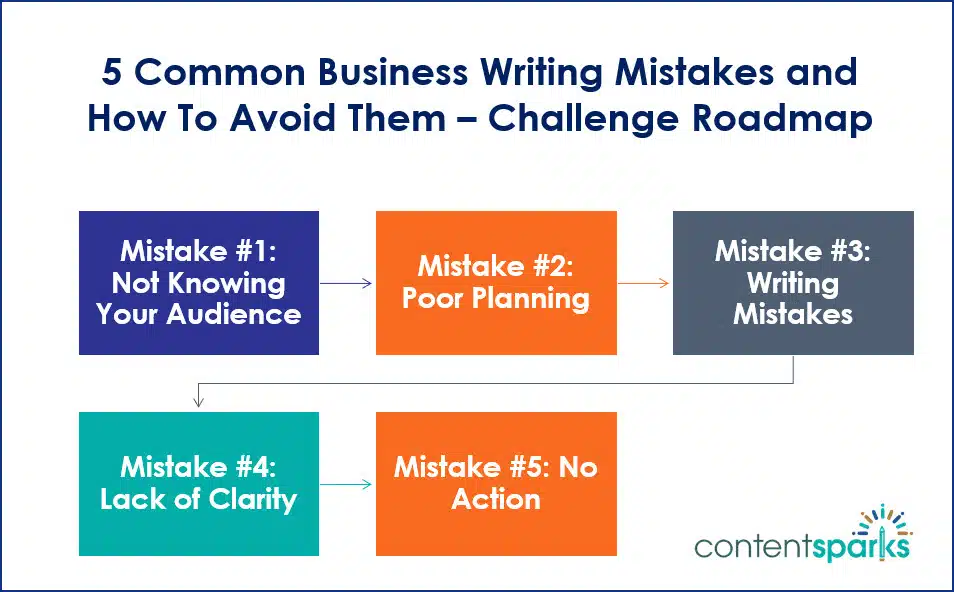 5 Common Business Writing Mistakes and How To Avoid Them – Challenge Roadmap

Mistake #1: Not Knowing Your Audience

Mistake #2: Poor Planning

Mistake #3: Writing Mistakes

Mistake #4: Lack of Clarity

Mistake #5: No Action

contentsparks